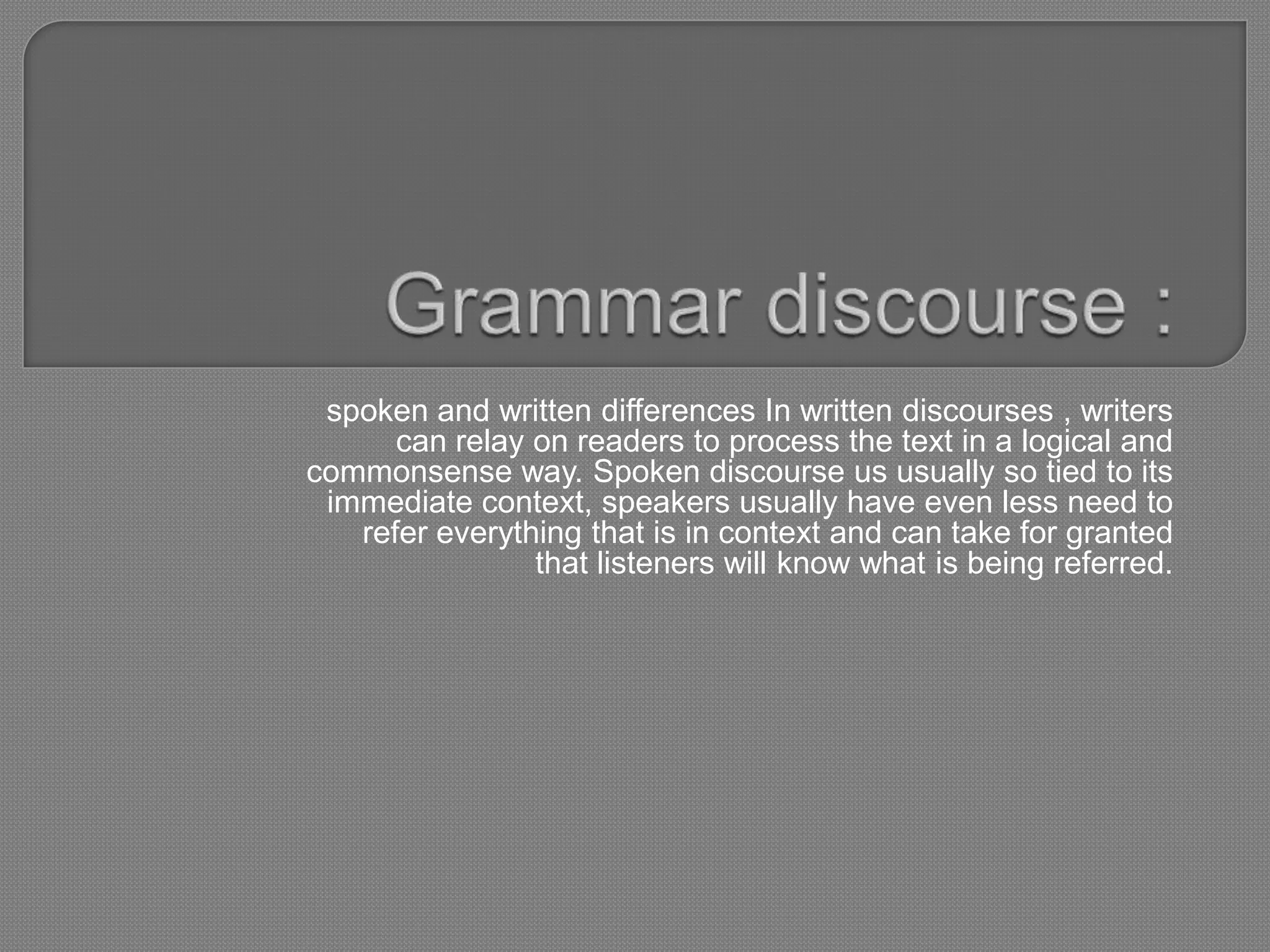 Grammar discourse :

spoken and written differences In written discourses , writers can relay on readers to process the text in a logical and commonsense way. Spoken discourse us usually so tied to its immediate context, speakers usually have even less need to refer everything that is in context and can take for granted that listeners will know what is being referred.